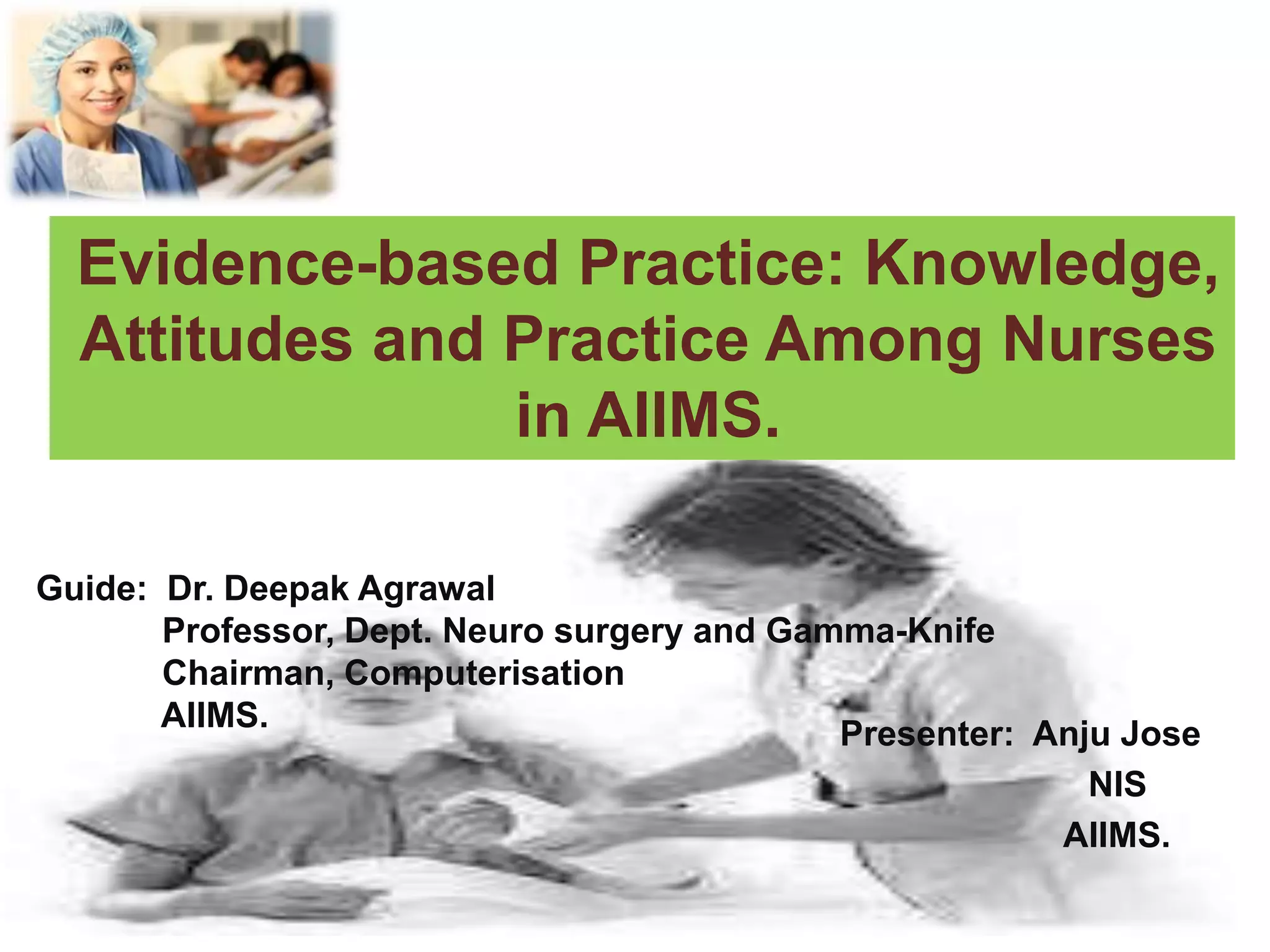 Evidence-based Practice: Knowledge, Attitudes and Practice Among Nurses in AIIMS.

Guide: Dr. Deepak Agrawal
Professor, Dept. Neuro surgery and Gamma-Knife
Chairman, Computerisation
AIIMS.

Presenter: Anju Jose
NIS
AIIMS.